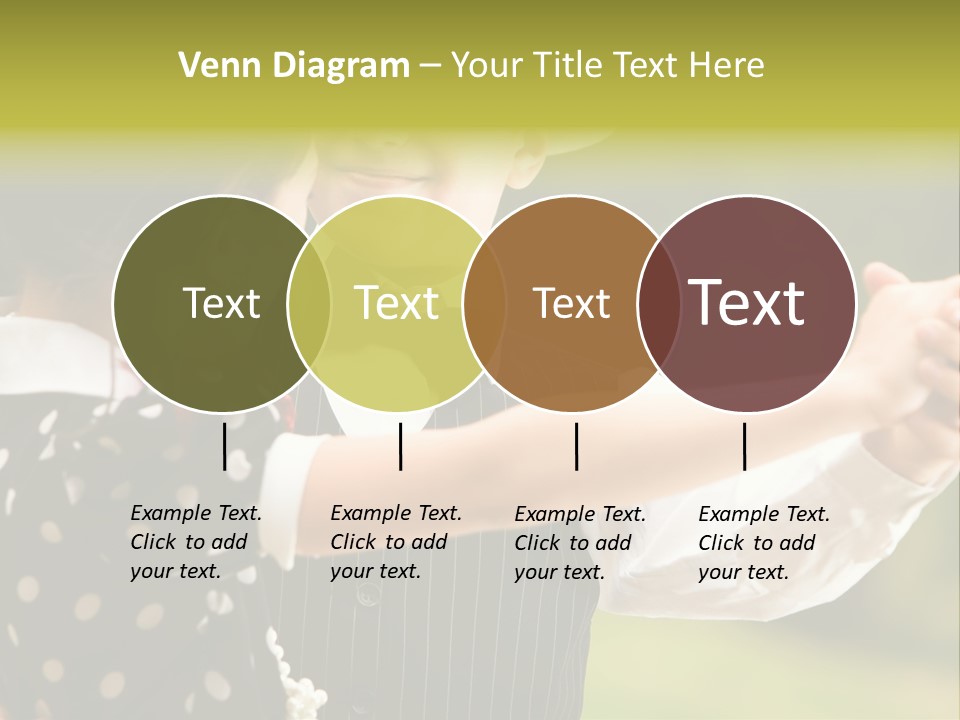 Venn Diagram – Your Title Text Here

Text

Text

Text

Text

Example Text. Click to add your text.

Example Text. Click to add your text.

Example Text. Click to add your text.

Example Text. Click to add your text.